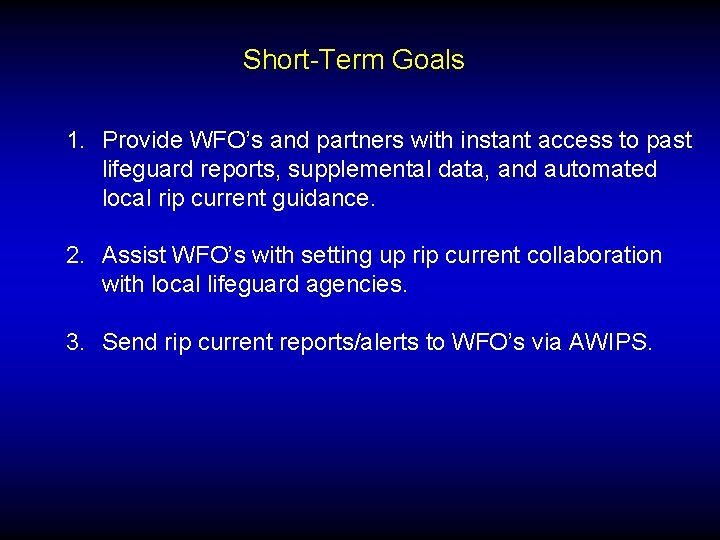 Short-Term Goals

1. Provide WFO's and partners with instant access to past lifeguard reports, supplemental data, and automated local rip current guidance.

2. Assist WFO's with setting up rip current collaboration with local lifeguard agencies.

3. Send rip current reports/alerts to WFO's via AWIPS.